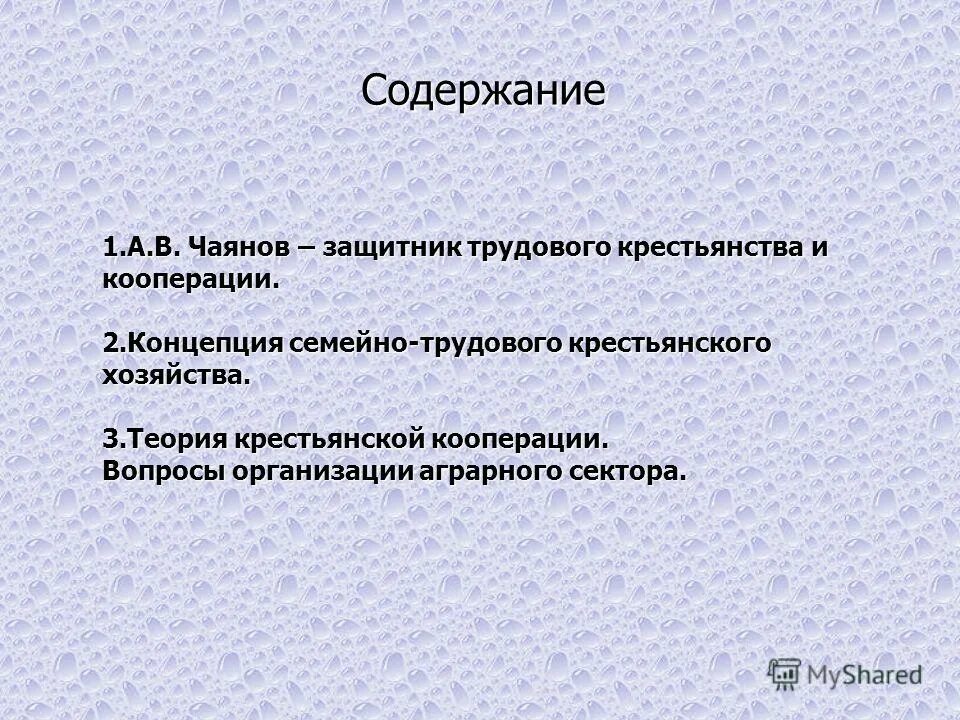 Содержание

1.А.В. Чаянов – защитник трудового крестьянства и кооперации.

2.Концепция семейно-трудового крестьянского хозяйства.

3.Теория крестьянской кооперации.
Вопросы организации аграрного сектора.

MyShared